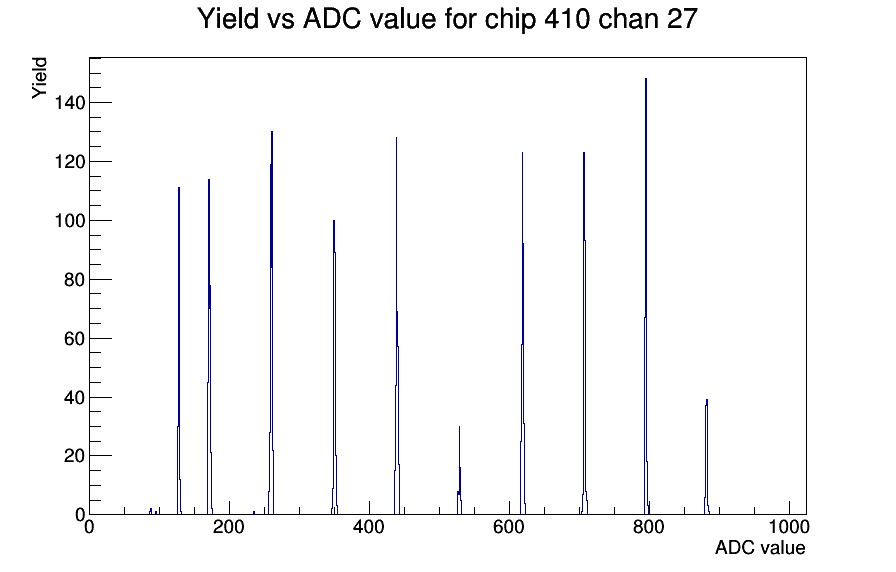 Yield vs ADC value for chip 410 chan 27

Yield

140
120
100
80
60
40
20
0

0
200
400
600
800
1000

ADC value